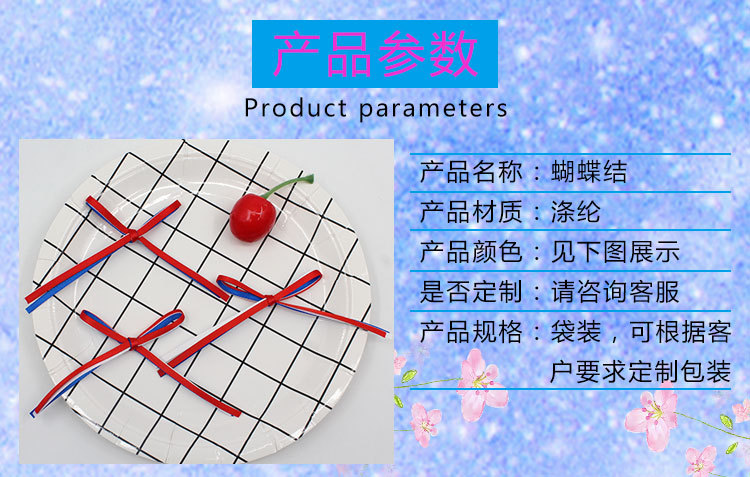 产品参数

Product parameters

产品名称：蝴蝶结

产品材质：涤纶

产品颜色：见下图展示

是否定制：请咨询客服

产品规格：袋装，可根据客户要求定制包装